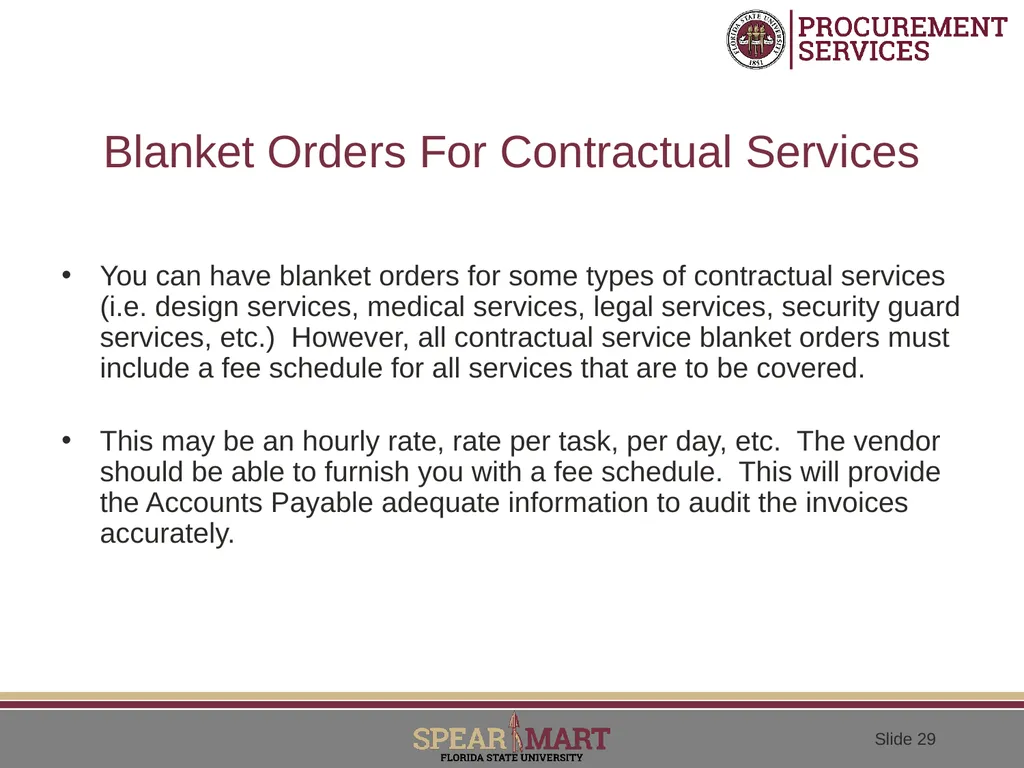 FLORIDA STATE UNIVERSITY 1851

PROCUREMENT SERVICES

Blanket Orders For Contractual Services

• You can have blanket orders for some types of contractual services (i.e. design services, medical services, legal services, security guard services, etc.) However, all contractual service blanket orders must include a fee schedule for all services that are to be covered.

• This may be an hourly rate, rate per task, per day, etc. The vendor should be able to furnish you with a fee schedule. This will provide the Accounts Payable adequate information to audit the invoices accurately.

SPEAR MART
FLORIDA STATE UNIVERSITY

Slide 29